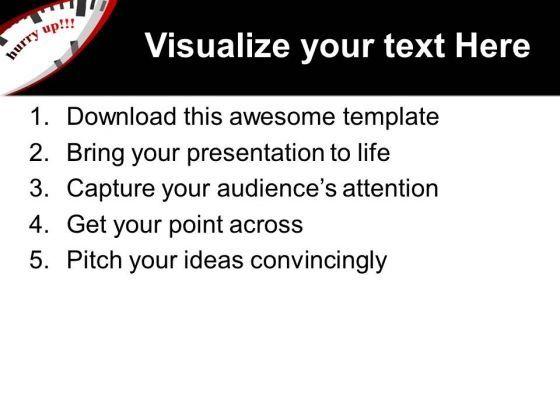 hurry up!!!

Visualize your text Here

1. Download this awesome template
2. Bring your presentation to life
3. Capture your audience's attention
4. Get your point across
5. Pitch your ideas convincingly